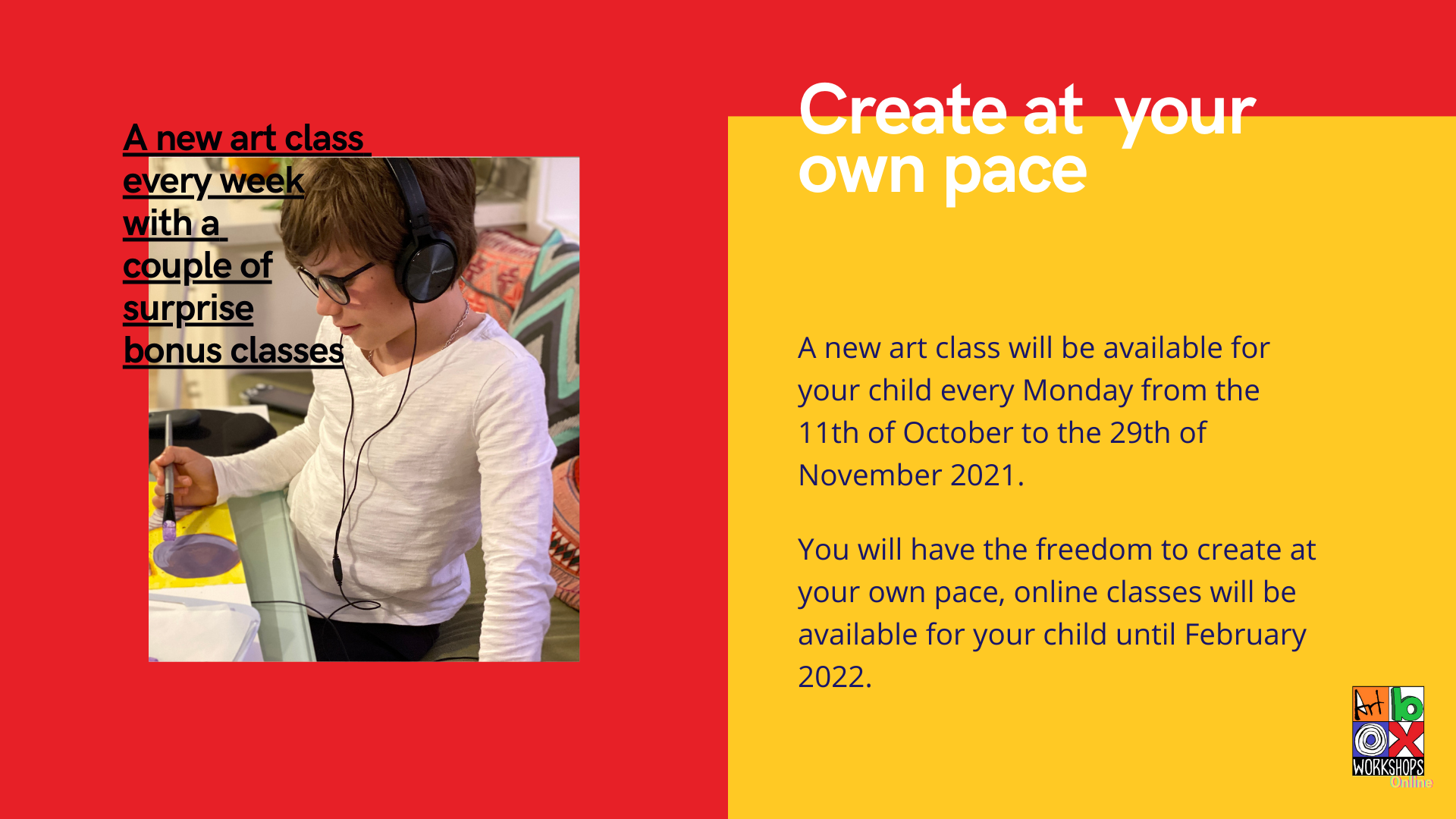 A new art class every week with a couple of surprise bonus classes

Create at your own pace

A new art class will be available for your child every Monday from the 11th of October to the 29th of November 2021.

You will have the freedom to create at your own pace, online classes will be available for your child until February 2022.

Art b o x
WORKSHOPS
Online